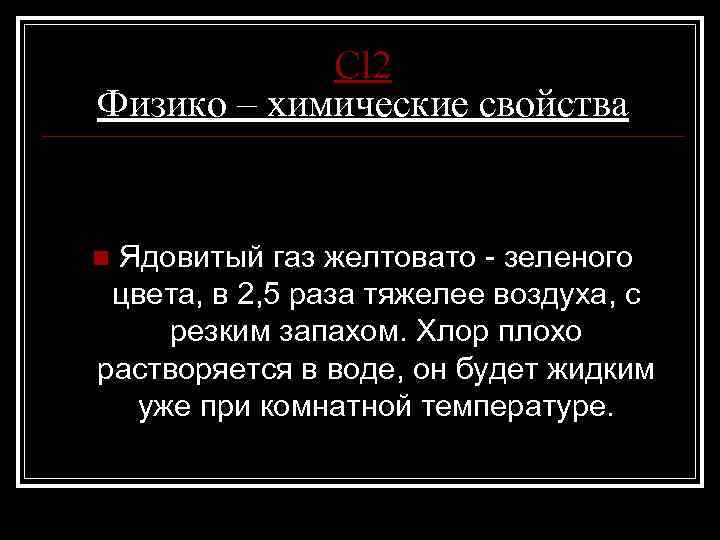 Cl2
Физико – химические свойства

Ядовитый газ желтовато - зеленого цвета, в 2,5 раза тяжелее воздуха, с резким запахом. Хлор плохо растворяется в воде, он будет жидким уже при комнатной температуре.